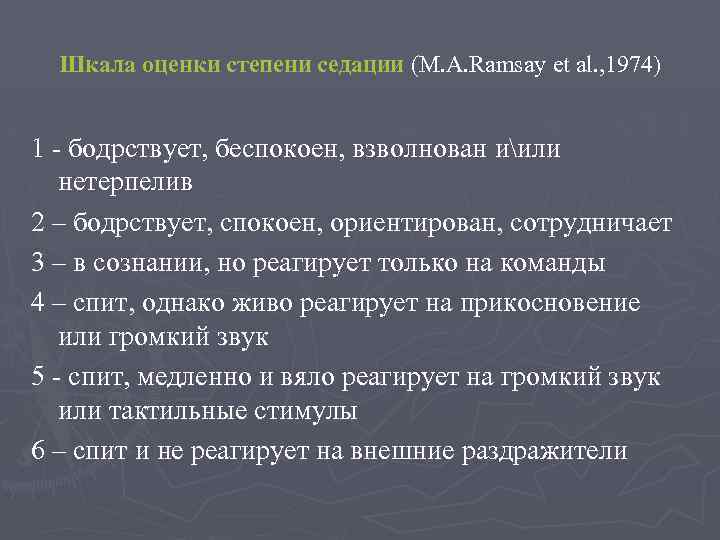 Шкала оценки степени седации (M.A.Ramsay et al.,1974)

1 - бодрствует, беспокоен, взволнован и\или нетерпелив

2 – бодрствует, спокоен, ориентирован, сотрудничает

3 – в сознании, но реагирует только на команды

4 – спит, однако живо реагирует на прикосновение или громкий звук

5 - спит, медленно и вяло реагирует на громкий звук или тактильные стимулы

6 – спит и не реагирует на внешние раздражители